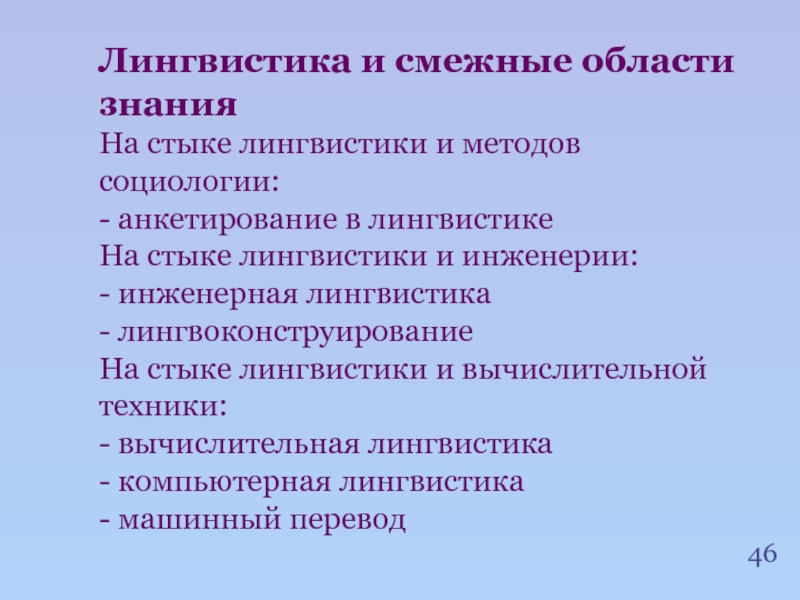 Лингвистика и смежные области знания
На стыке лингвистики и методов социологии:
- анкетирование в лингвистике
На стыке лингвистики и инженерии:
- инженерная лингвистика
- лингвоконструирование
На стыке лингвистики и вычислительной техники:
- вычислительная лингвистика
- компьютерная лингвистика
- машинный перевод

46